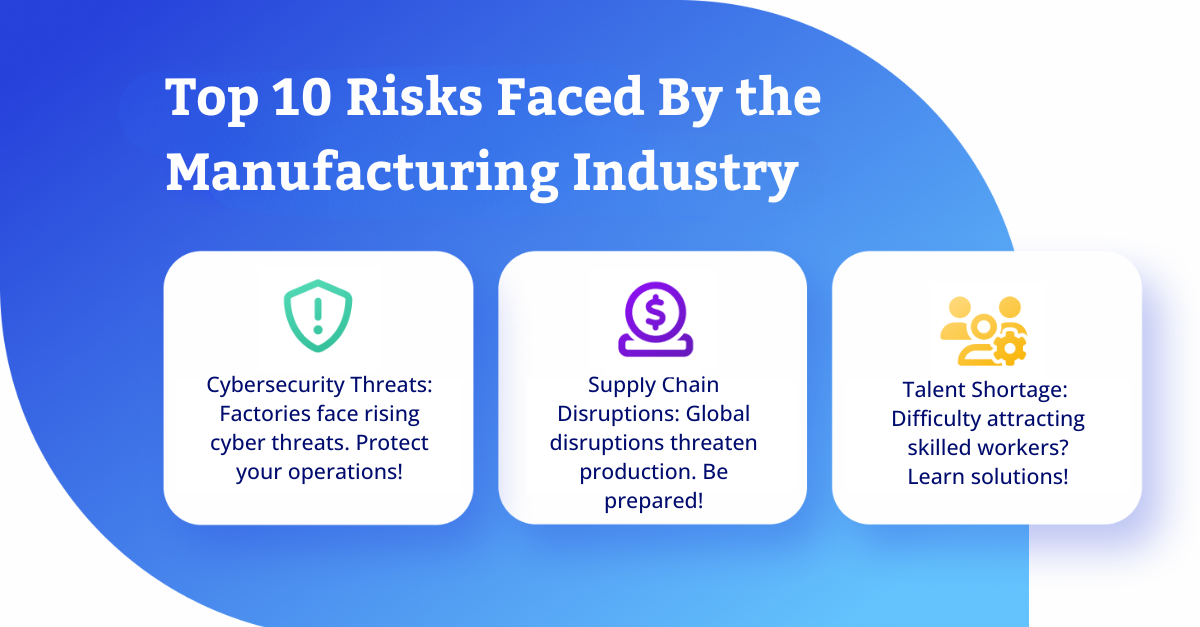 Top 10 Risks Faced By the Manufacturing Industry

Cybersecurity Threats: Factories face rising cyber threats. Protect your operations!

Supply Chain Disruptions: Global disruptions threaten production. Be prepared!

Talent Shortage: Difficulty attracting skilled workers? Learn solutions!